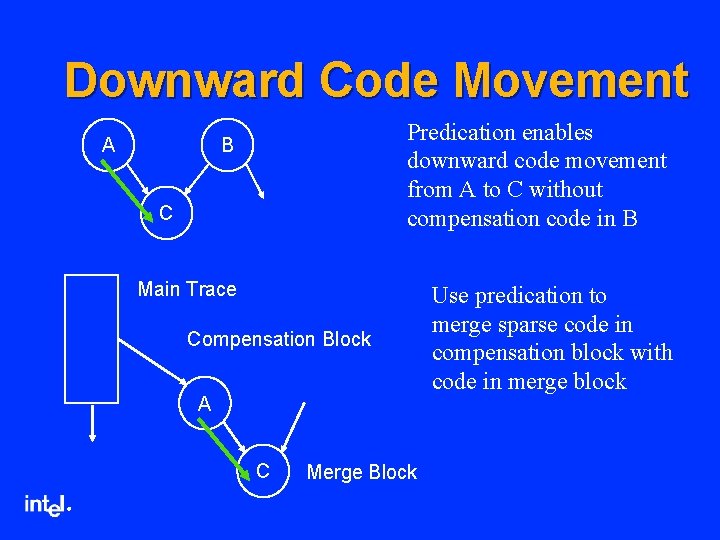 Downward Code Movement

A

B

C

Predication enables downward code movement from A to C without compensation code in B

Main Trace

Compensation Block

A

C

Merge Block

Use predication to merge sparse code in compensation block with code in merge block

intel.